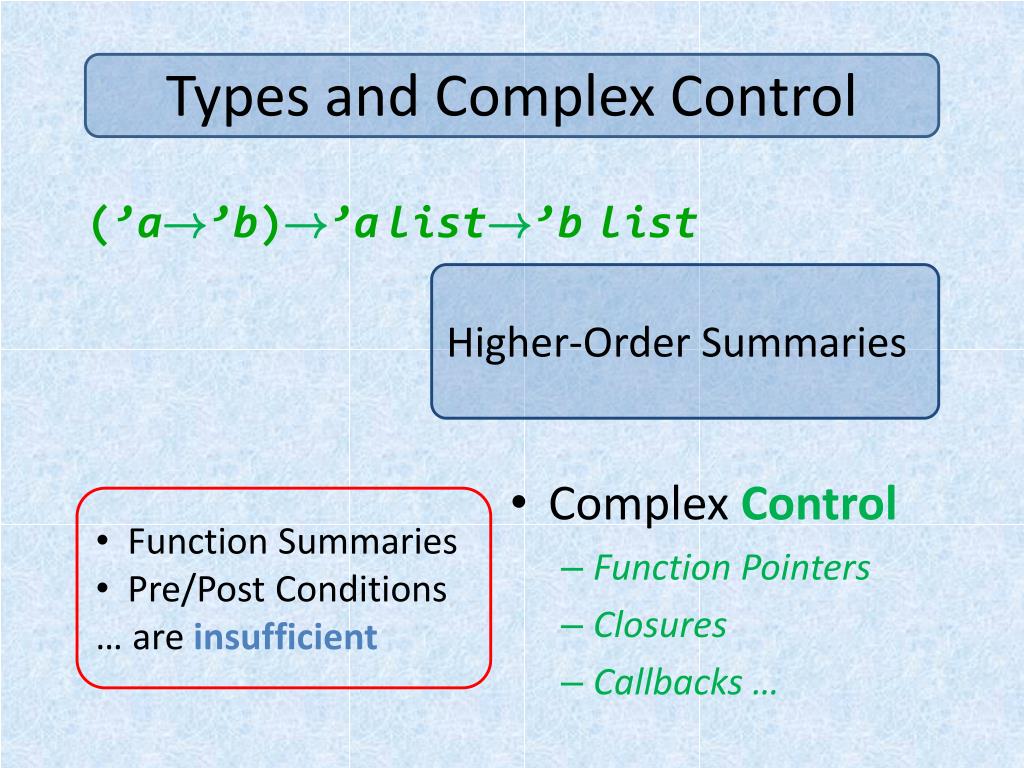 Types and Complex Control

(’a→’b)→’a list→’b list

Higher-Order Summaries

• Function Summaries
• Pre/Post Conditions
… are insufficient

• Complex Control
– Function Pointers
– Closures
– Callbacks …